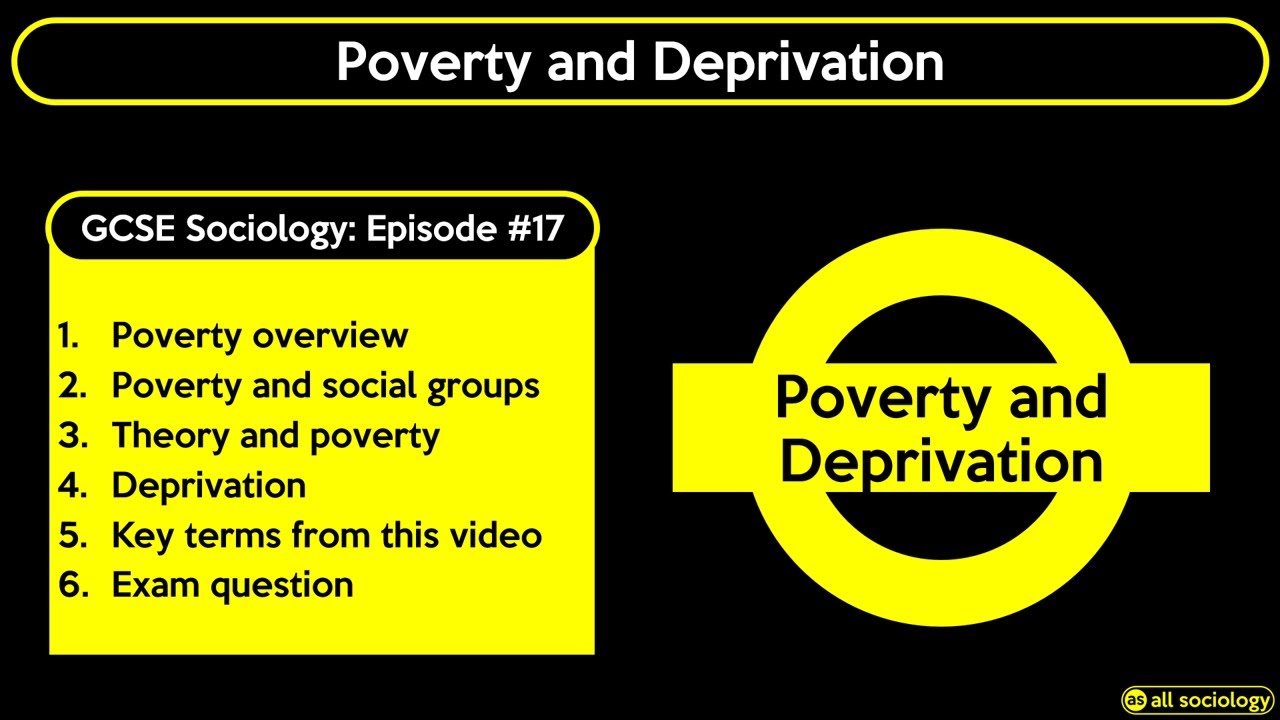 Poverty and Deprivation

GCSE Sociology: Episode #17

1. Poverty overview
2. Poverty and social groups
3. Theory and poverty
4. Deprivation
5. Key terms from this video
6. Exam question

Poverty and Deprivation

as all sociology